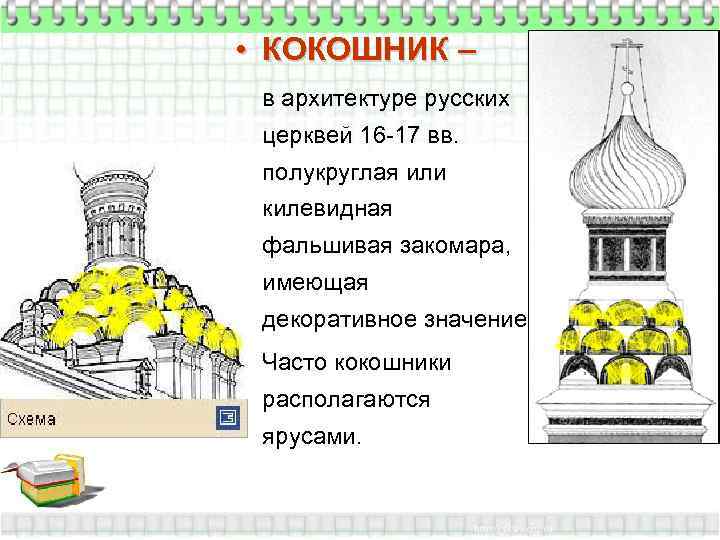 • КОКОШНИК –

в архитектуре русских церквей 16-17 вв. полукруглая или килевидная фальшивая закомара, имеющая декоративное значение

Часто кокошники располагаются ярусами.

Схема